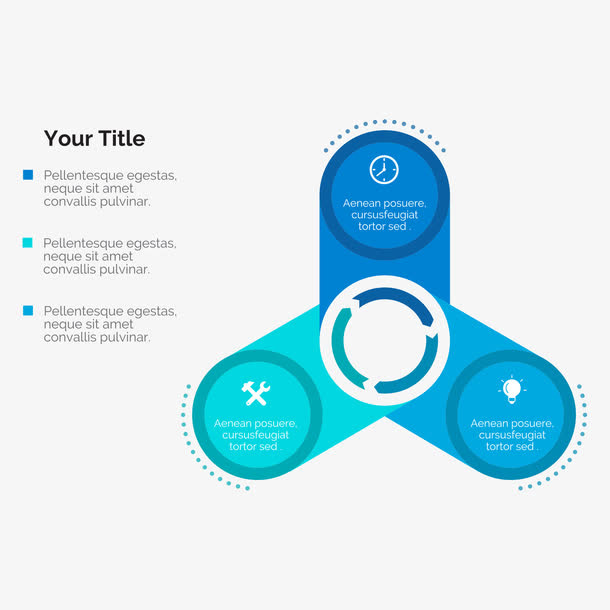 Your Title

Pellentesque egestas, neque sit amet convallis pulvinar.

Pellentesque egestas, neque sit amet convallis pulvinar.

Pellentesque egestas, neque sit amet convallis pulvinar.

Aenean posuere, cursusfeugiat tortor sed .

Aenean posuere, cursusfeugiat tortor sed .

Aenean posuere, cursusfeugiat tortor sed .